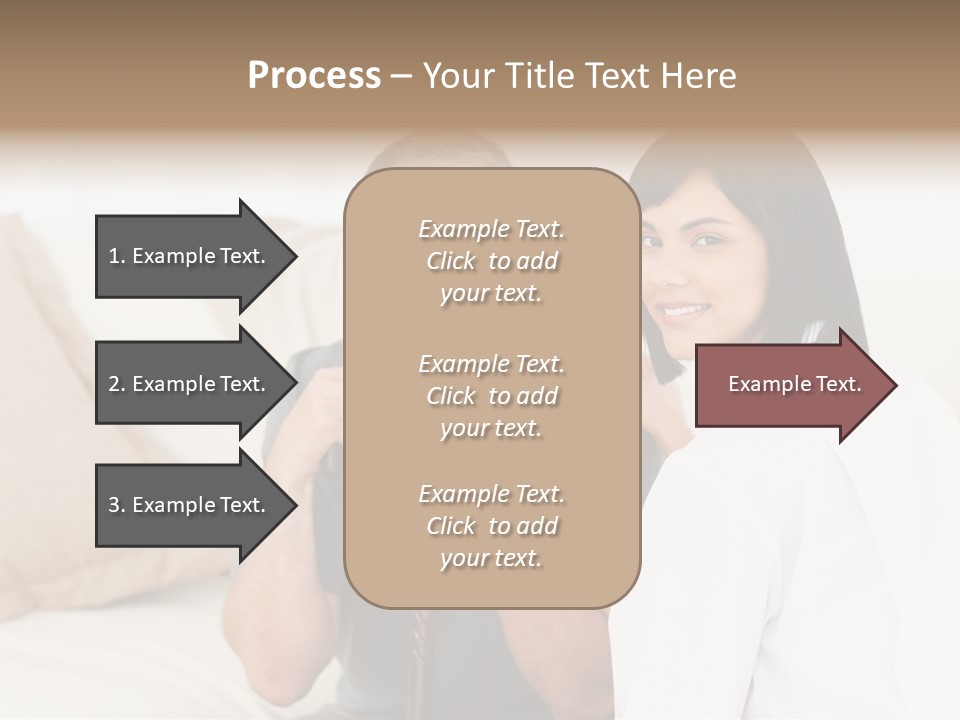 Process – Your Title Text Here

1. Example Text.

2. Example Text.

3. Example Text.

Example Text. Click to add your text.

Example Text. Click to add your text.

Example Text. Click to add your text.

Example Text.